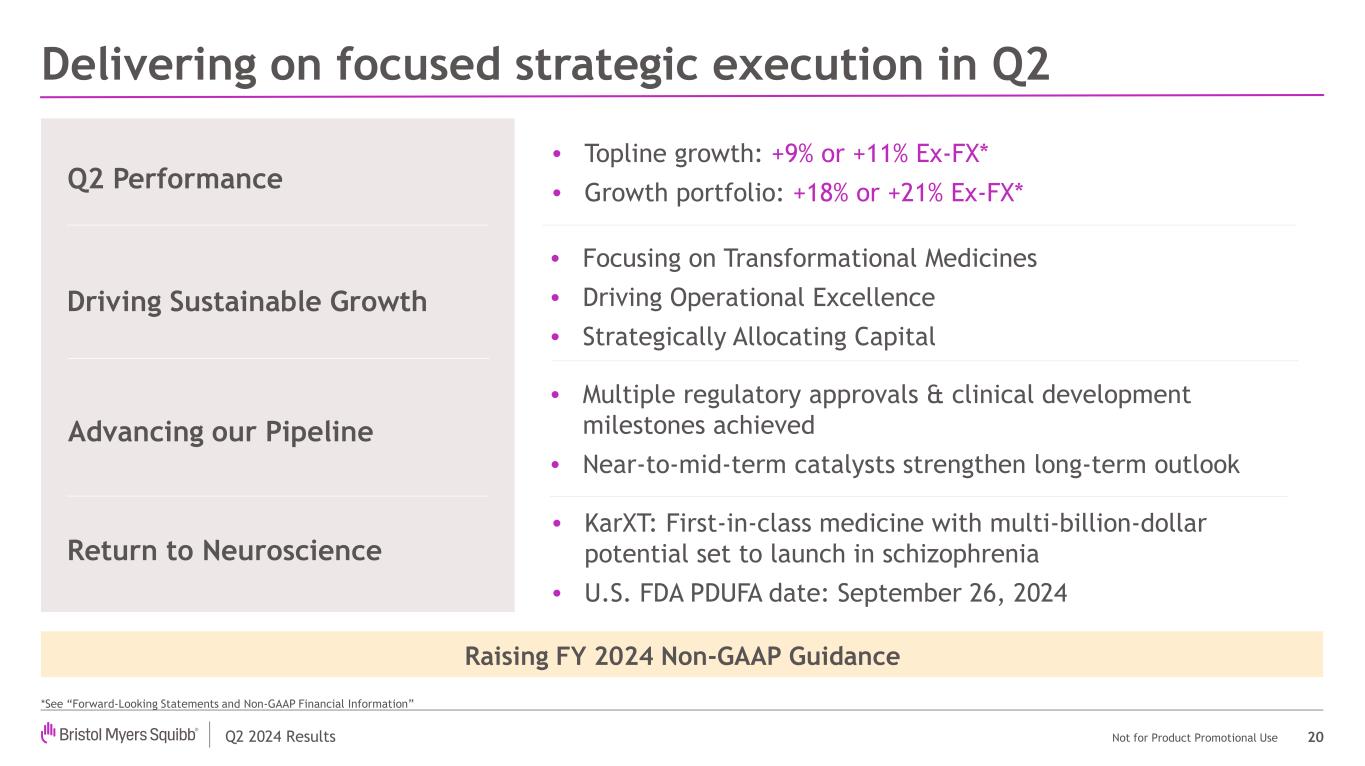 Delivering on focused strategic execution in Q2

Q2 Performance

• Topline growth: +9% or +11% Ex-FX*
• Growth portfolio: +18% or +21% Ex-FX*

Driving Sustainable Growth

• Focusing on Transformational Medicines
• Driving Operational Excellence
• Strategically Allocating Capital

Advancing our Pipeline

• Multiple regulatory approvals & clinical development milestones achieved
• Near-to-mid-term catalysts strengthen long-term outlook

Return to Neuroscience

• KarXT: First-in-class medicine with multi-billion-dollar potential set to launch in schizophrenia
• U.S. FDA PDUFA date: September 26, 2024

Raising FY 2024 Non-GAAP Guidance

*See "Forward-Looking Statements and Non-GAAP Financial Information"

Bristol Myers Squibb® | Q2 2024 Results

Not for Product Promotional Use 20